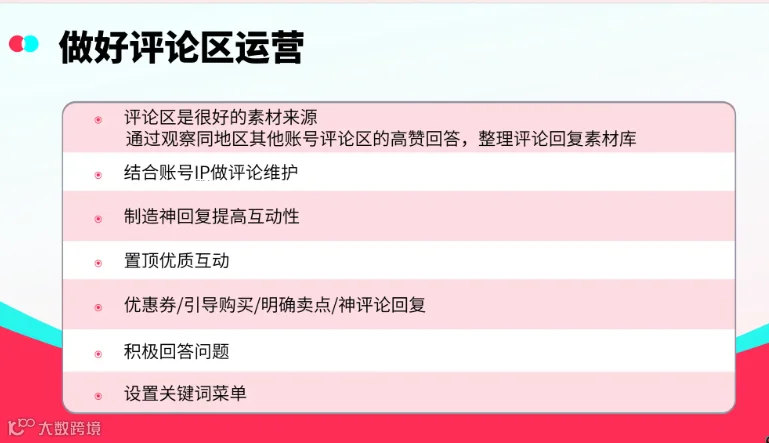 做好评论区运营

评论区是很好的素材来源
通过观察同地区其他账号评论区的高赞回答，整理评论回复素材库

结合账号IP做评论维护

制造神回复提高互动性

置顶优质互动

优惠券/引导购买/明确卖点/神评论回复

积极回答问题

设置关键词菜单

大数跨境